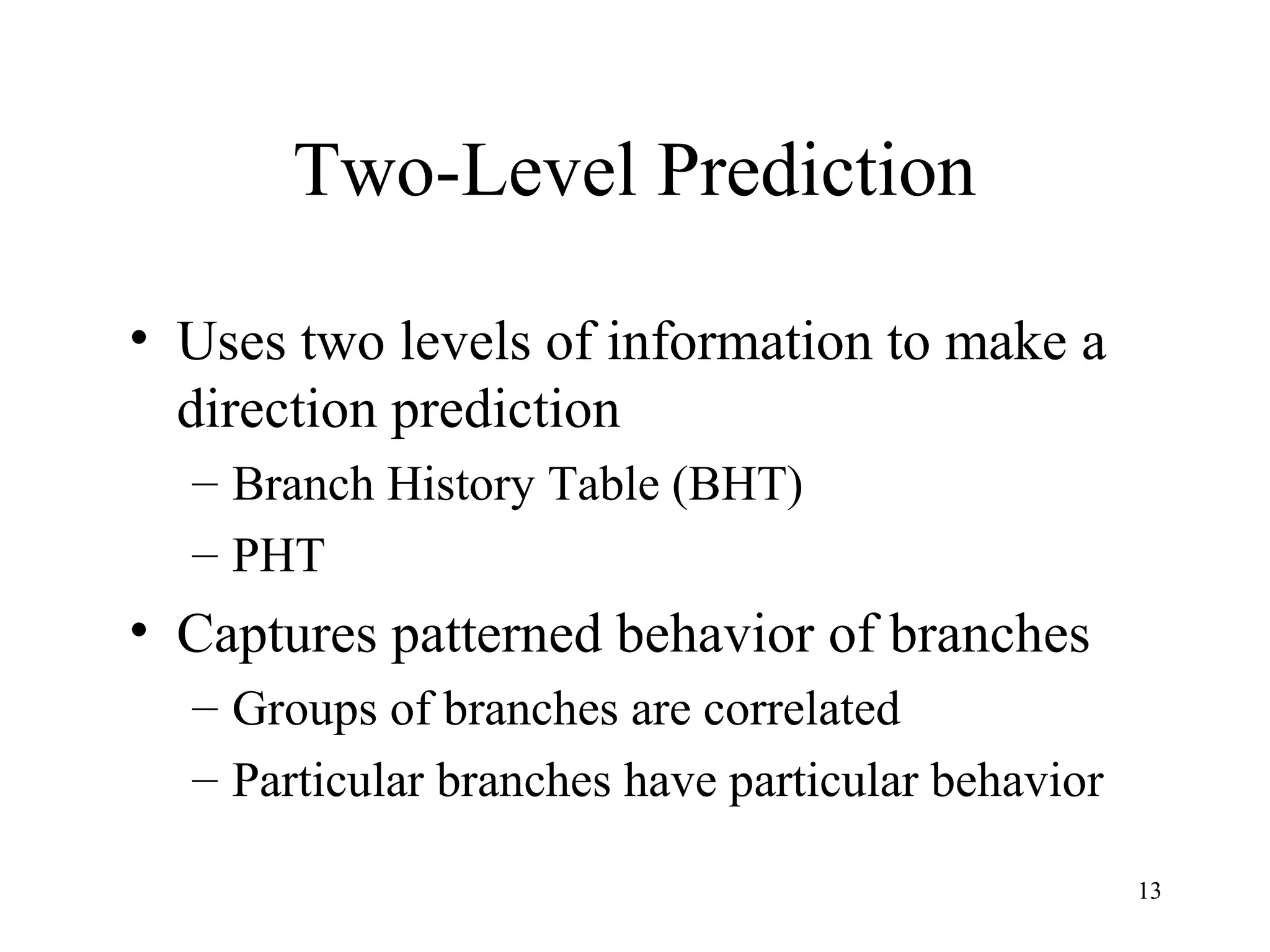 Two-Level Prediction

• Uses two levels of information to make a direction prediction
– Branch History Table (BHT)
– PHT
• Captures patterned behavior of branches
– Groups of branches are correlated
– Particular branches have particular behavior

13